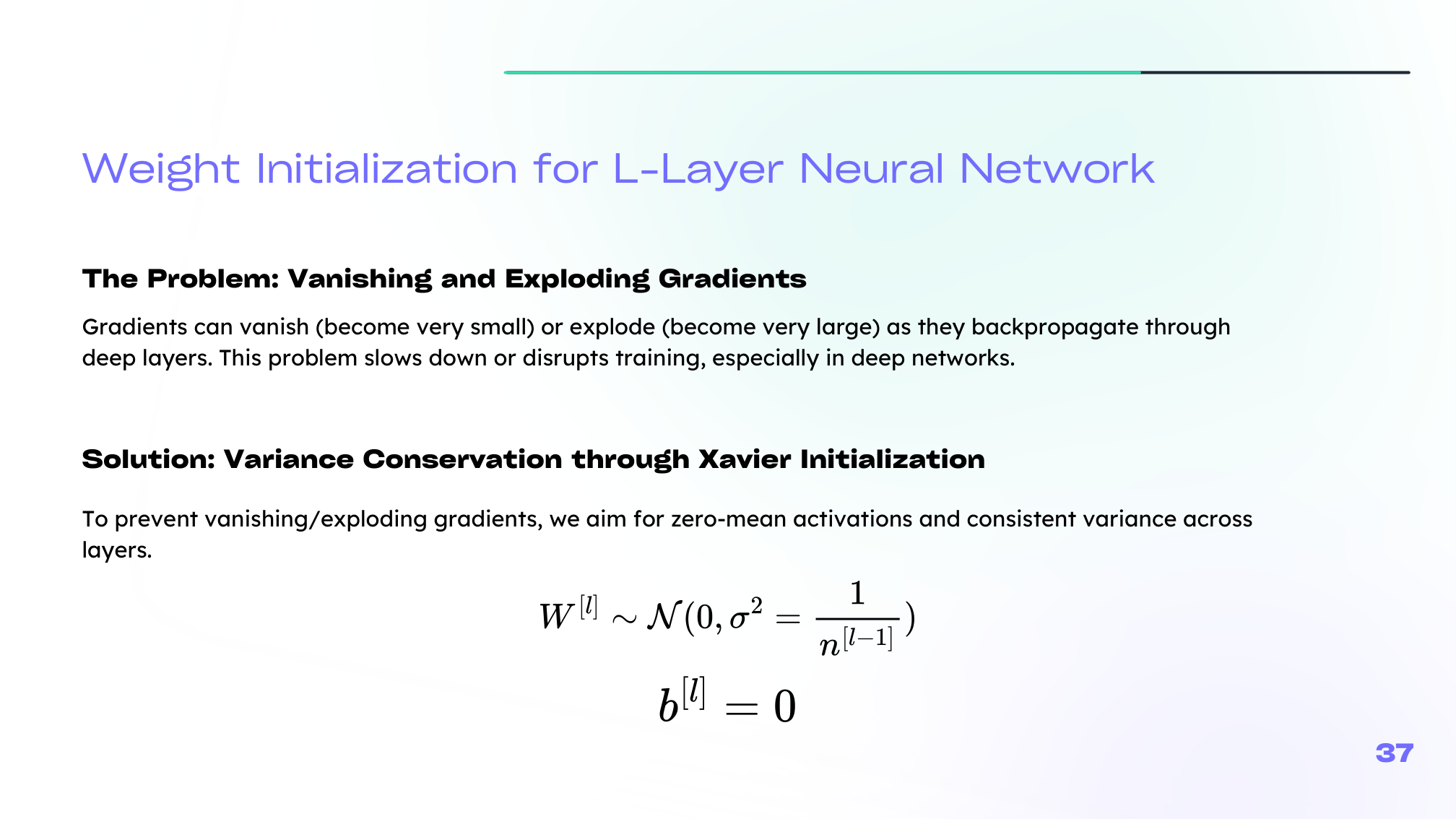 Weight Initialization for L-Layer Neural Network

The Problem: Vanishing and Exploding Gradients

Gradients can vanish (become very small) or explode (become very large) as they backpropagate through deep layers. This problem slows down or disrupts training, especially in deep networks.

Solution: Variance Conservation through Xavier Initialization

To prevent vanishing/exploding gradients, we aim for zero-mean activations and consistent variance across layers.

$W^{[l]} \sim \mathcal{N}(0, \sigma^2 = \frac{1}{n^{[l-1]}})$

$b^{[l]} = 0$

37